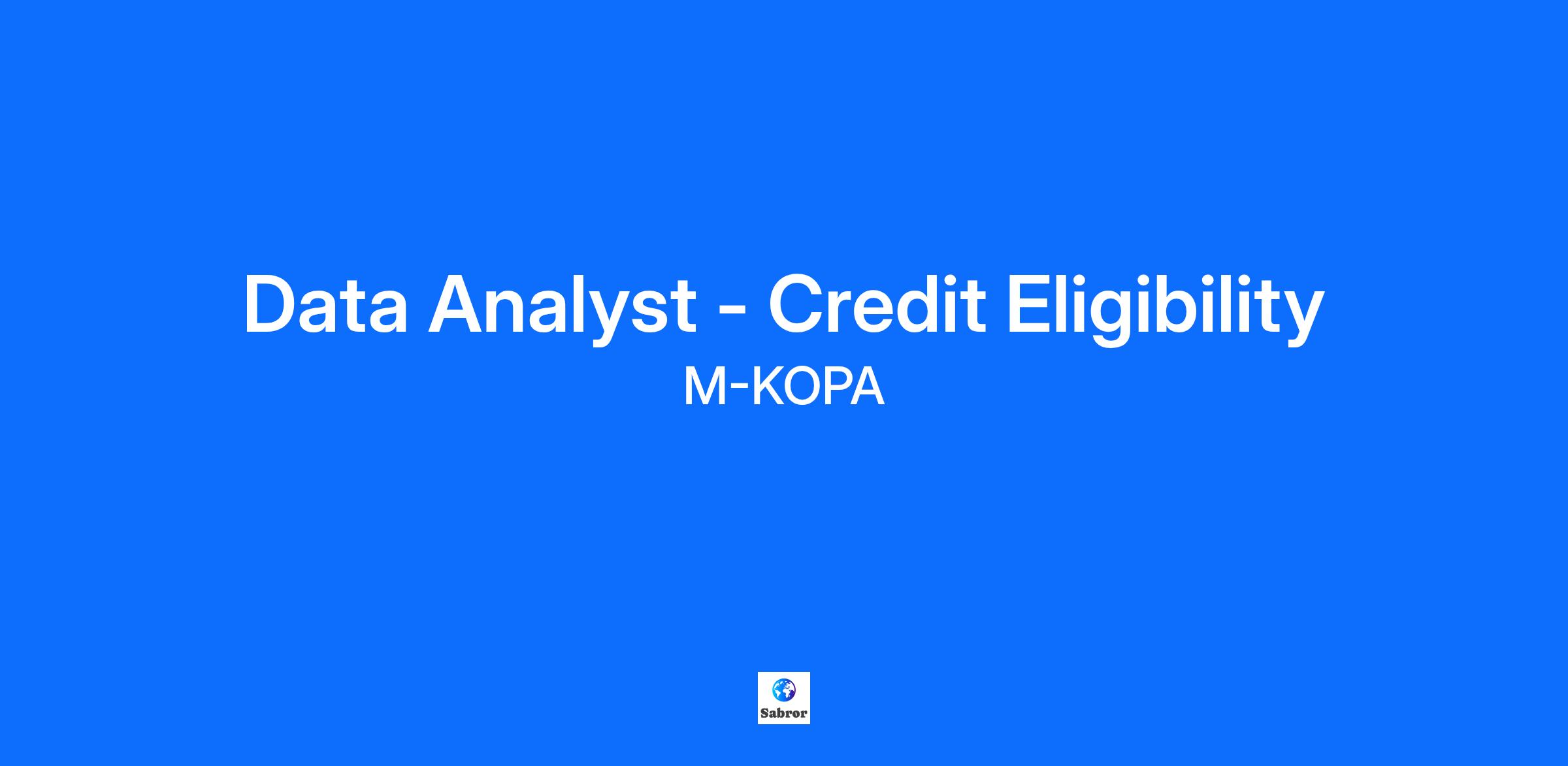 Data Analyst - Credit Eligibility
M-KOPA

Sabror